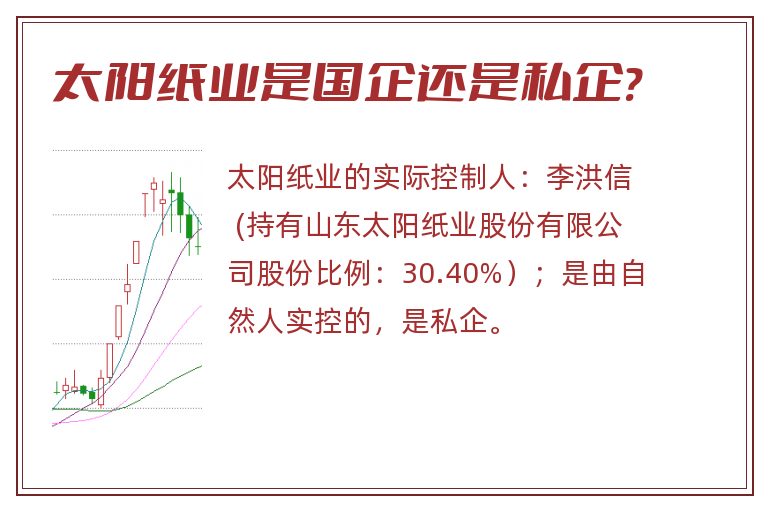 太阳纸业是国企还是私企?

太阳纸业的实际控制人：李洪信（持有山东太阳纸业股份有限公司股份比例：30.40%）；是由自然人实控的，是私企。